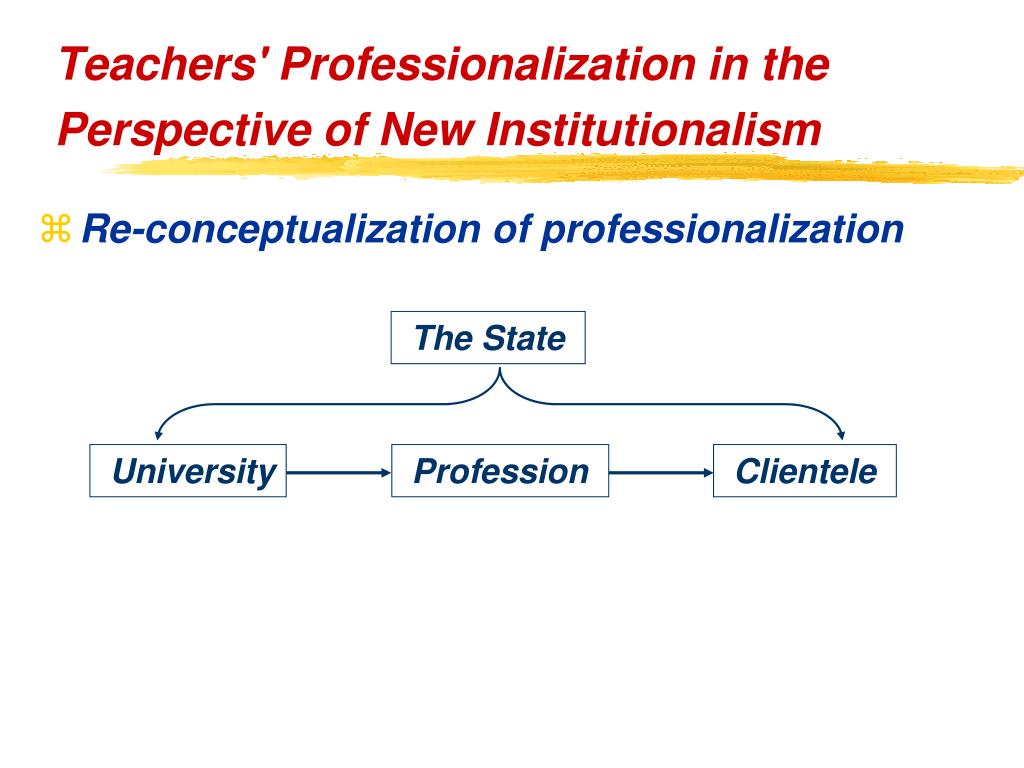 Teachers' Professionalization in the Perspective of New Institutionalism

⌘ Re-conceptualization of professionalization

The State

University

Profession

Clientele